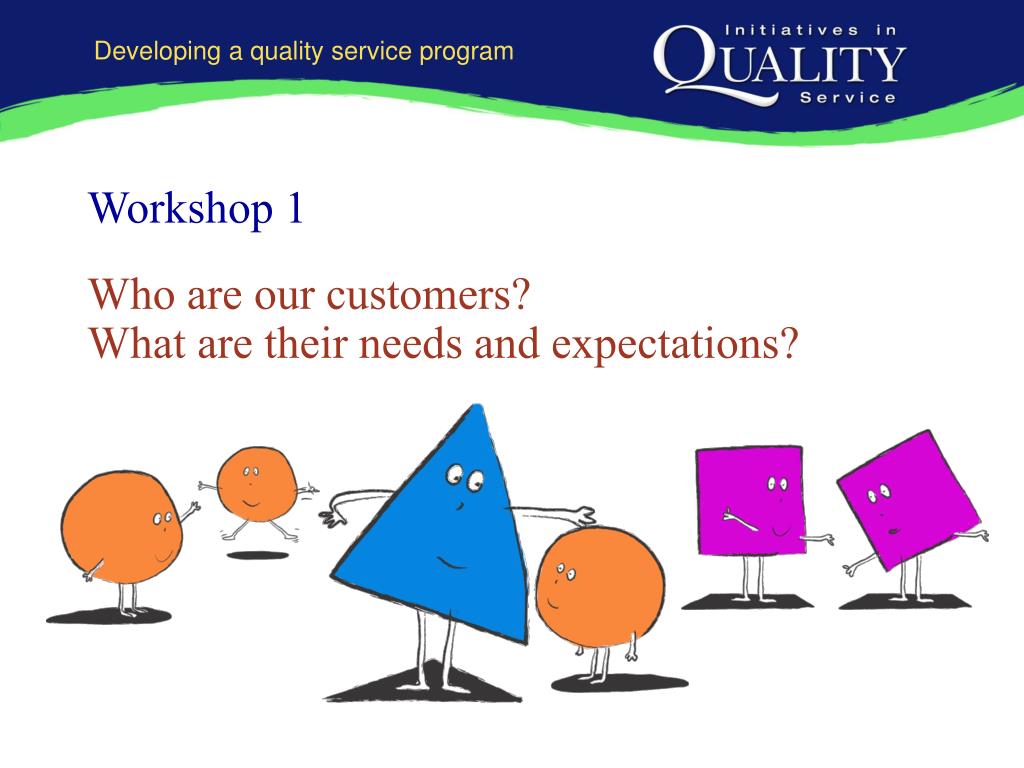 Developing a quality service program

Initiatives in
QUALITY
Service

Workshop 1

Who are our customers?
What are their needs and expectations?